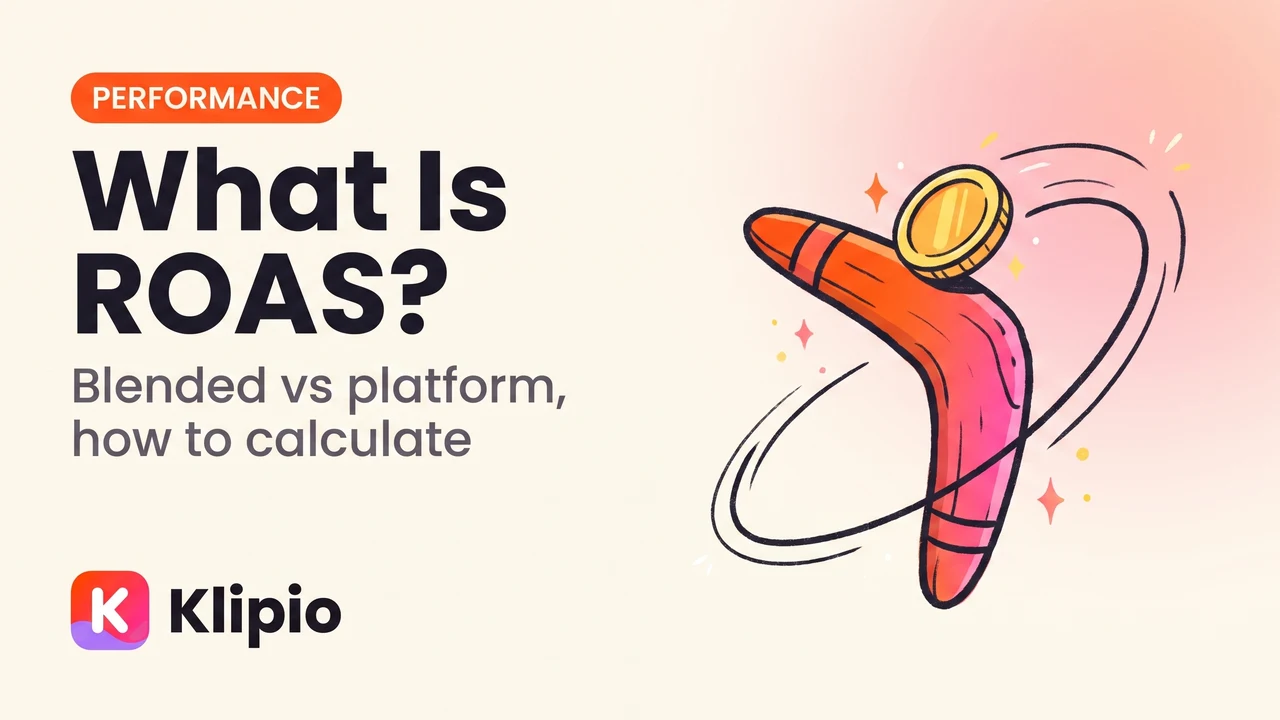 PERFORMANCE

What Is ROAS?

Blended vs platform, how to calculate

K Klipio